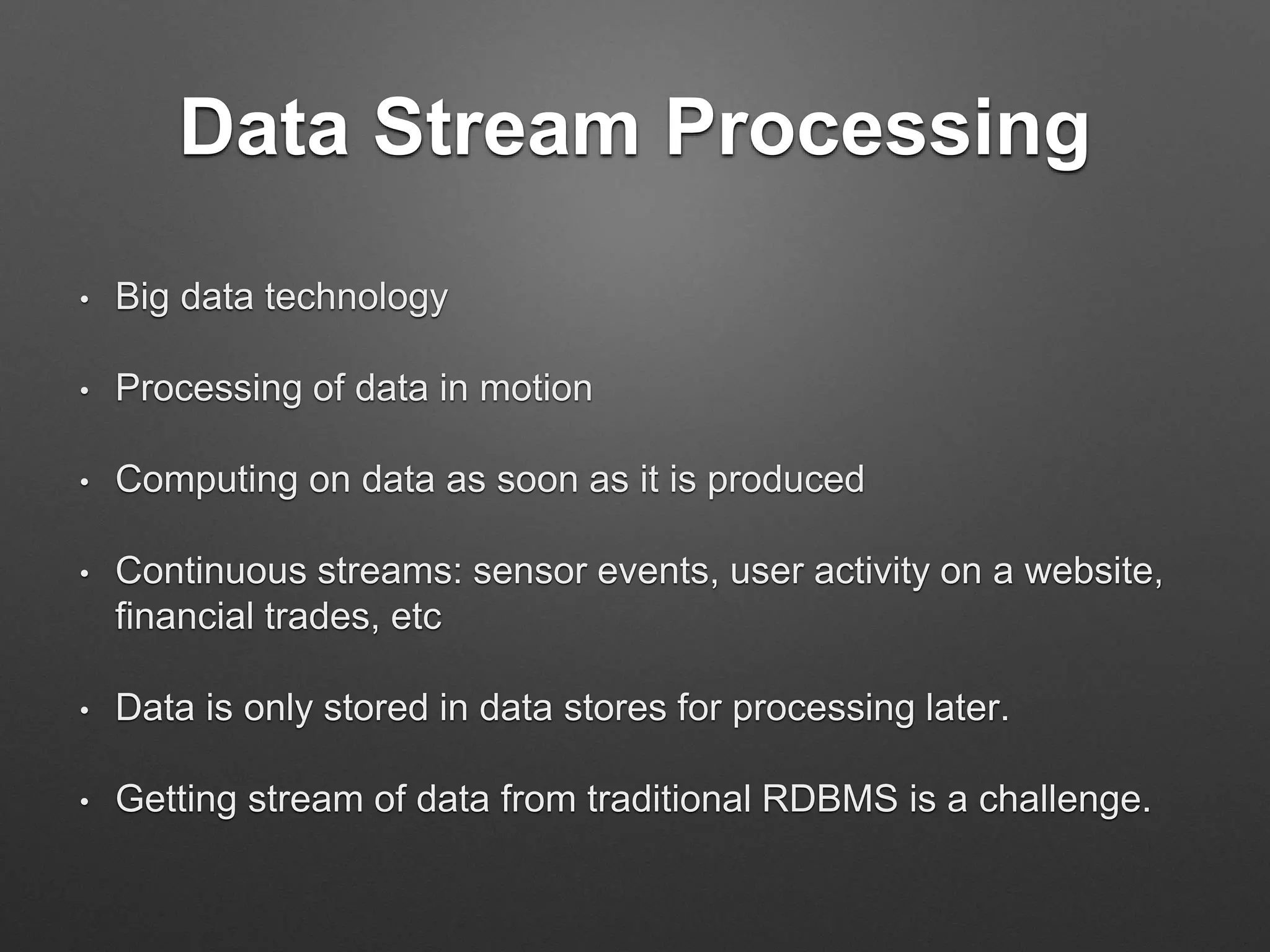 Data Stream Processing

• Big data technology

• Processing of data in motion

• Computing on data as soon as it is produced

• Continuous streams: sensor events, user activity on a website, financial trades, etc

• Data is only stored in data stores for processing later.

• Getting stream of data from traditional RDBMS is a challenge.